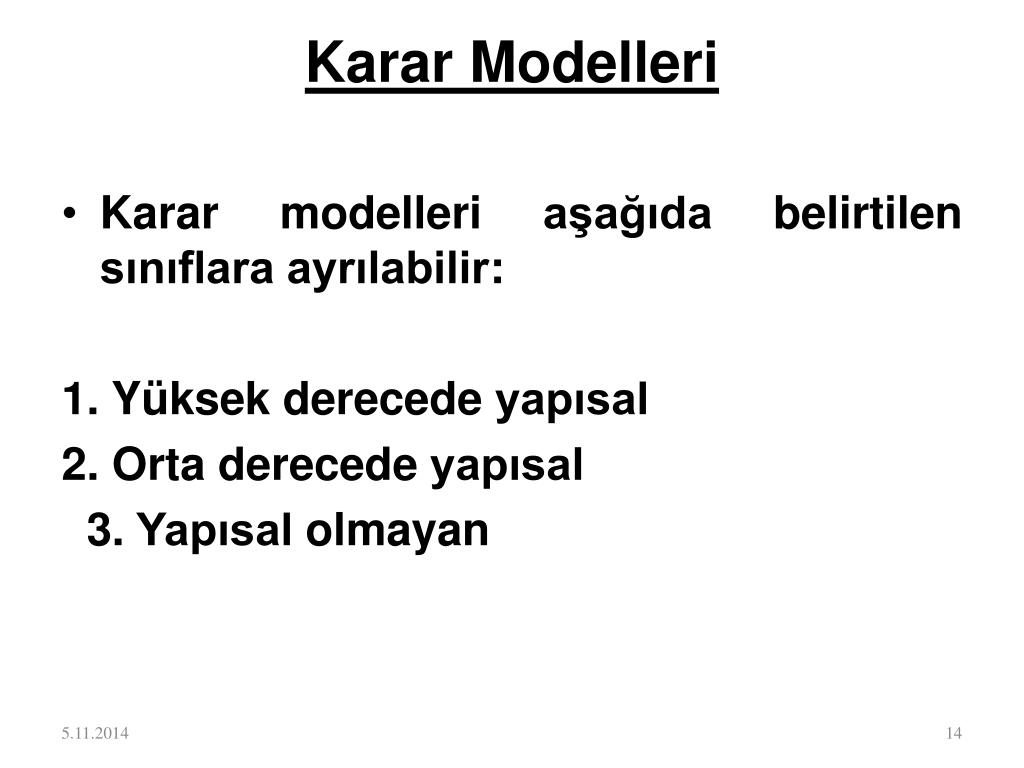 Karar Modelleri

• Karar modelleri aşağıda belirtilen sınıflara ayrılabilir:

1. Yüksek derecede yapısal
2. Orta derecede yapısal
3. Yapısal olmayan

5.11.2014

14